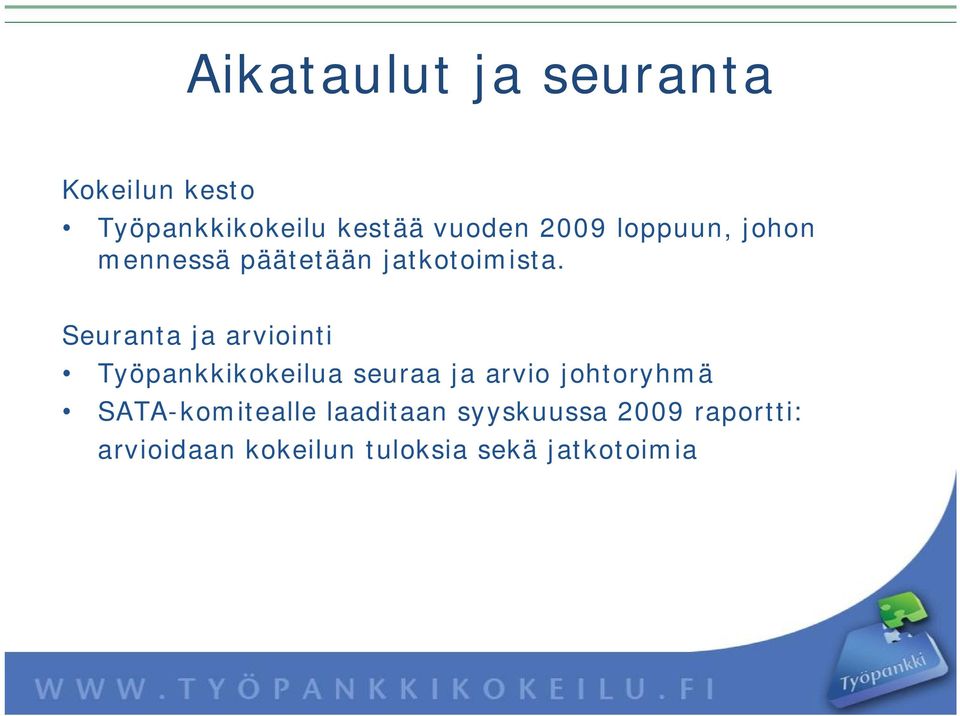 Aikataulut ja seuranta

Kokeilun kesto

• Työpankkikokeilu kestää vuoden 2009 loppuun, johon mennessä päätetään jatkotoimista.

Seuranta ja arviointi

• Työpankkikokeilua seuraa ja arvio johtoryhmä
• SATA-komitealle laaditaan syyskuussa 2009 raportti: arvioidaan kokeilun tuloksia sekä jatkotoimia

WWW.TYÖPANKKIKOKEILU.FI

Työpankki